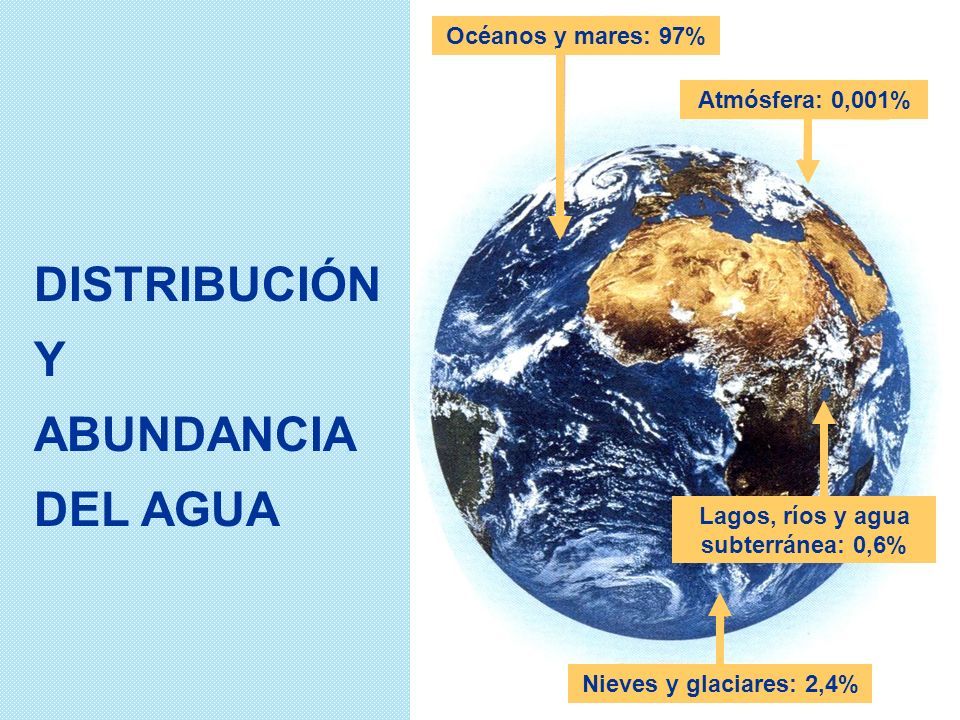 DISTRIBUCIÓN
Y
ABUNDANCIA
DEL AGUA

Océanos y mares: 97%

Atmósfera: 0,001%

Lagos, ríos y agua subterránea: 0,6%

Nieves y glaciares: 2,4%